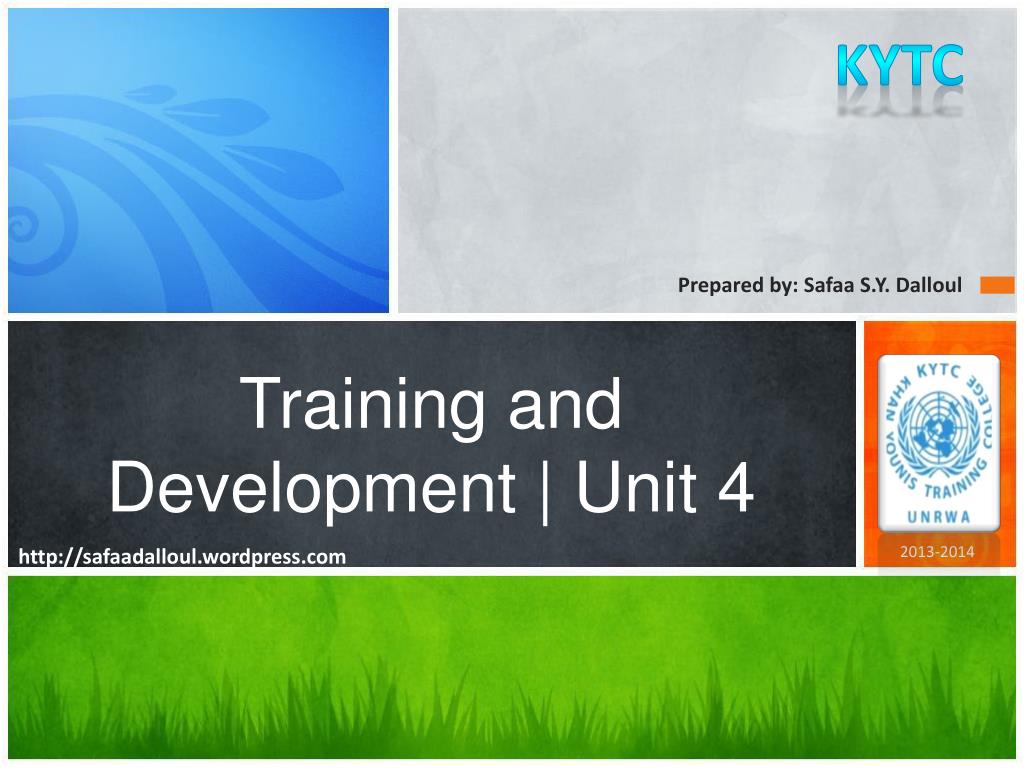 KYTC

Prepared by: Safaa S.Y. Dalloul

Training and Development | Unit 4

http://safaadalloul.wordpress.com

KYTC KHAN YOUNIS TRAINING COLLEGE

UNRWA

2013-2014